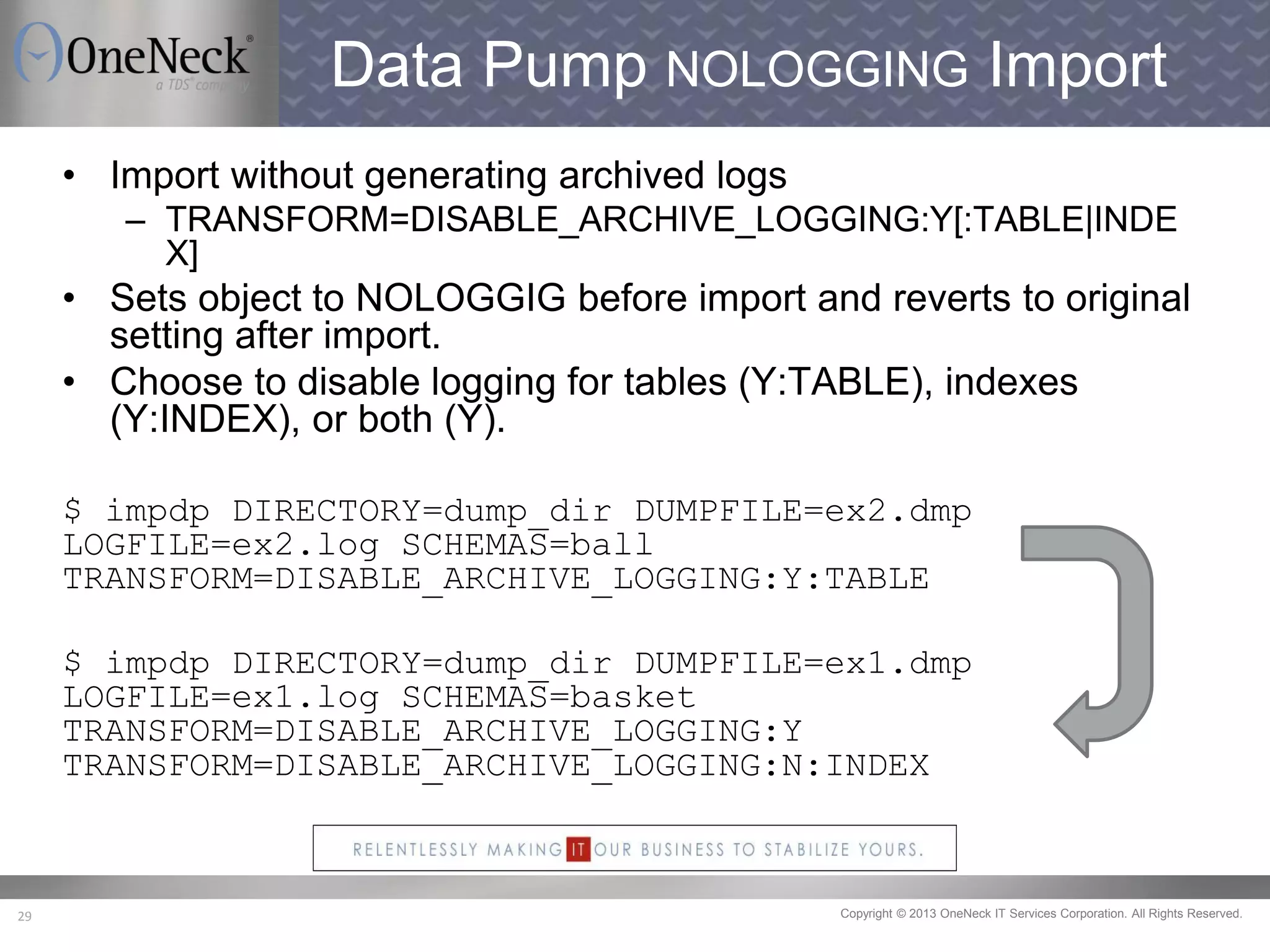 OneNeck®
a TDS® company

Data Pump NOLOGGING Import

• Import without generating archived logs
– TRANSFORM=DISABLE_ARCHIVE_LOGGING:Y[:TABLE|INDEX]
• Sets object to NOLOGGIG before import and reverts to original setting after import.
• Choose to disable logging for tables (Y:TABLE), indexes (Y:INDEX), or both (Y).

$ impdp DIRECTORY=dump_dir DUMPFILE=ex2.dmp
LOGFILE=ex2.log SCHEMAS=ball
TRANSFORM=DISABLE_ARCHIVE_LOGGING:Y:TABLE

$ impdp DIRECTORY=dump_dir DUMPFILE=ex1.dmp
LOGFILE=ex1.log SCHEMAS=basket
TRANSFORM=DISABLE_ARCHIVE_LOGGING:Y
TRANSFORM=DISABLE_ARCHIVE_LOGGING:N:INDEX

RELENTLESSLY MAKING IT OUR BUSINESS TO STABILIZE YOURS.

29

Copyright © 2013 OneNeck IT Services Corporation. All Rights Reserved.